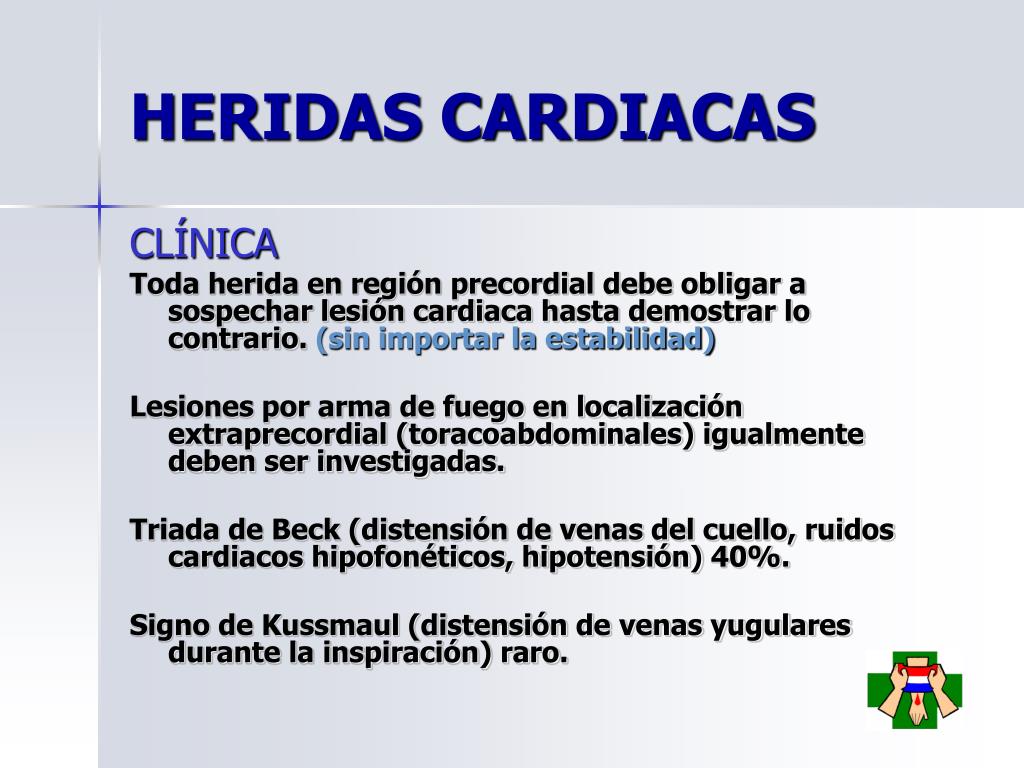 HERIDAS CARDIACAS

CLÍNICA

Toda herida en región precordial debe obligar a sospechar lesión cardiaca hasta demostrar lo contrario. (sin importar la estabilidad)

Lesiones por arma de fuego en localización extraprecordial (toracoabdominales) igualmente deben ser investigadas.

Triada de Beck (distensión de venas del cuello, ruidos cardiacos hipofonéticos, hipotensión) 40%.

Signo de Kussmaul (distensión de venas yugulares durante la inspiración) raro.